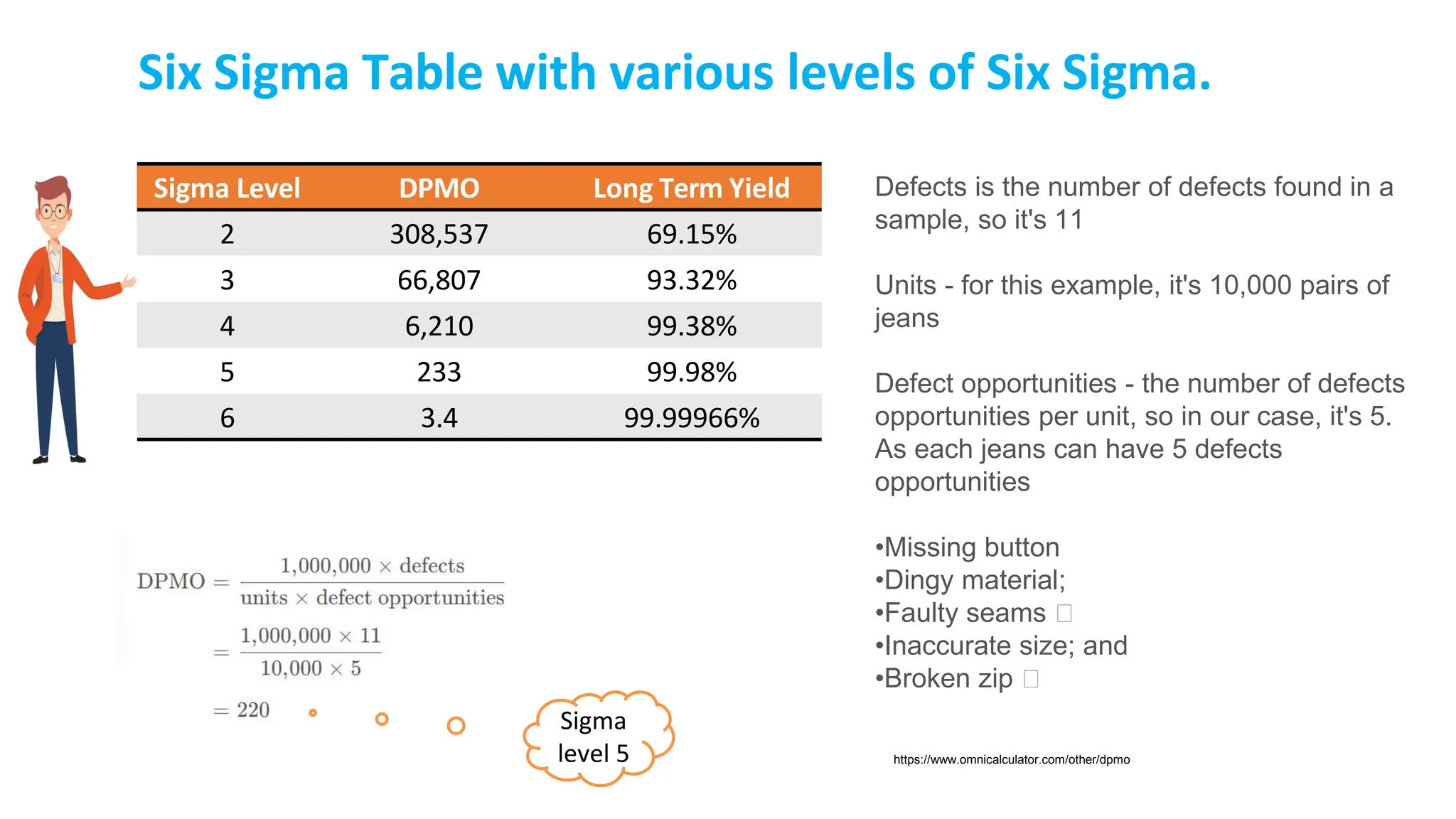 Six Sigma Table with various levels of Six Sigma.

| Sigma Level | DPMO | Long Term Yield |
|---|---|---|
| 2 | 308,537 | 69.15% |
| 3 | 66,807 | 93.32% |
| 4 | 6,210 | 99.38% |
| 5 | 233 | 99.98% |
| 6 | 3.4 | 99.99966% |

$\text{DPMO} = \frac{1{,}000{,}000 \times \text{defects}}{\text{units} \times \text{defect opportunities}}$

$= \frac{1{,}000{,}000 \times 11}{10{,}000 \times 5}$

$= 220$

Sigma level 5

Defects is the number of defects found in a sample, so it's 11

Units - for this example, it's 10,000 pairs of jeans

Defect opportunities - the number of defects opportunities per unit, so in our case, it's 5. As each jeans can have 5 defects opportunities

•Missing button
•Dingy material;
•Faulty seams 
•Inaccurate size; and
•Broken zip 

https://www.omnicalculator.com/other/dpmo